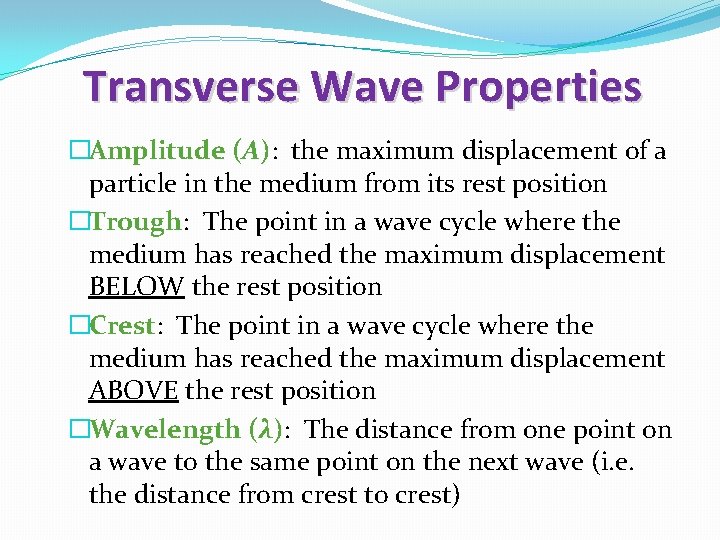 Transverse Wave Properties

□Amplitude ($A$): the maximum displacement of a particle in the medium from its rest position

□Trough: The point in a wave cycle where the medium has reached the maximum displacement BELOW the rest position

□Crest: The point in a wave cycle where the medium has reached the maximum displacement ABOVE the rest position

□Wavelength ($\lambda$): The distance from one point on a wave to the same point on the next wave (i.e. the distance from crest to crest)